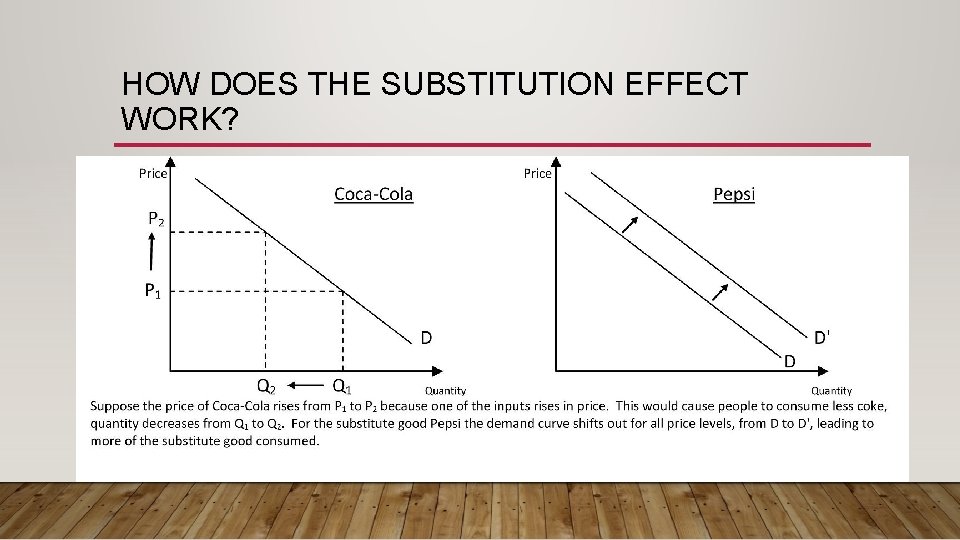 HOW DOES THE SUBSTITUTION EFFECT WORK?

Price

Coca-Cola

$P_2$

$P_1$

D

$Q_2$ ← $Q_1$

Quantity

Price

Pepsi

D'

D

Quantity

Suppose the price of Coca-Cola rises from $P_1$ to $P_2$ because one of the inputs rises in price. This would cause people to consume less coke, quantity decreases from $Q_1$ to $Q_2$. For the substitute good Pepsi the demand curve shifts out for all price levels, from D to D', leading to more of the substitute good consumed.